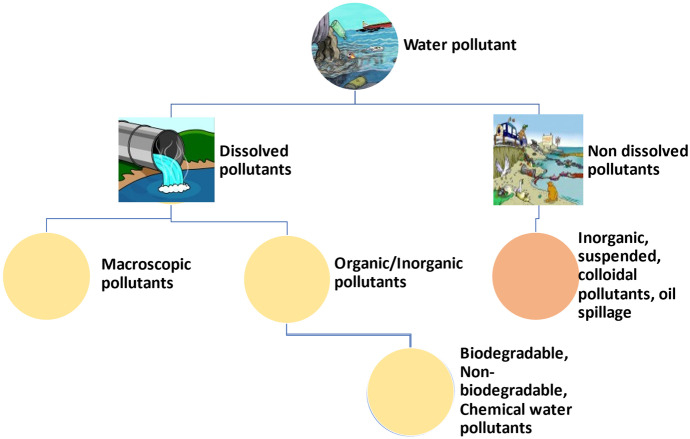 Water pollutant

Dissolved pollutants

Non dissolved pollutants

Macroscopic pollutants

Organic/Inorganic pollutants

Inorganic, suspended, colloidal pollutants, oil spillage

Biodegradable, Non-biodegradable, Chemical water pollutants